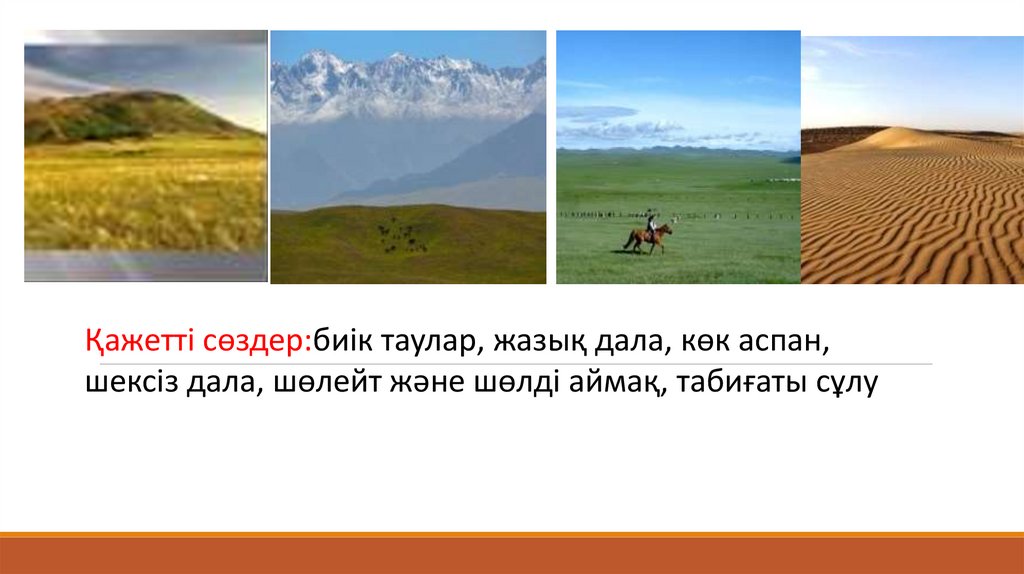 Қажетті сөздер:биік таулар, жазық дала, көк аспан, шексіз дала, шөлейт және шөлді аймақ, табиғаты сұлу